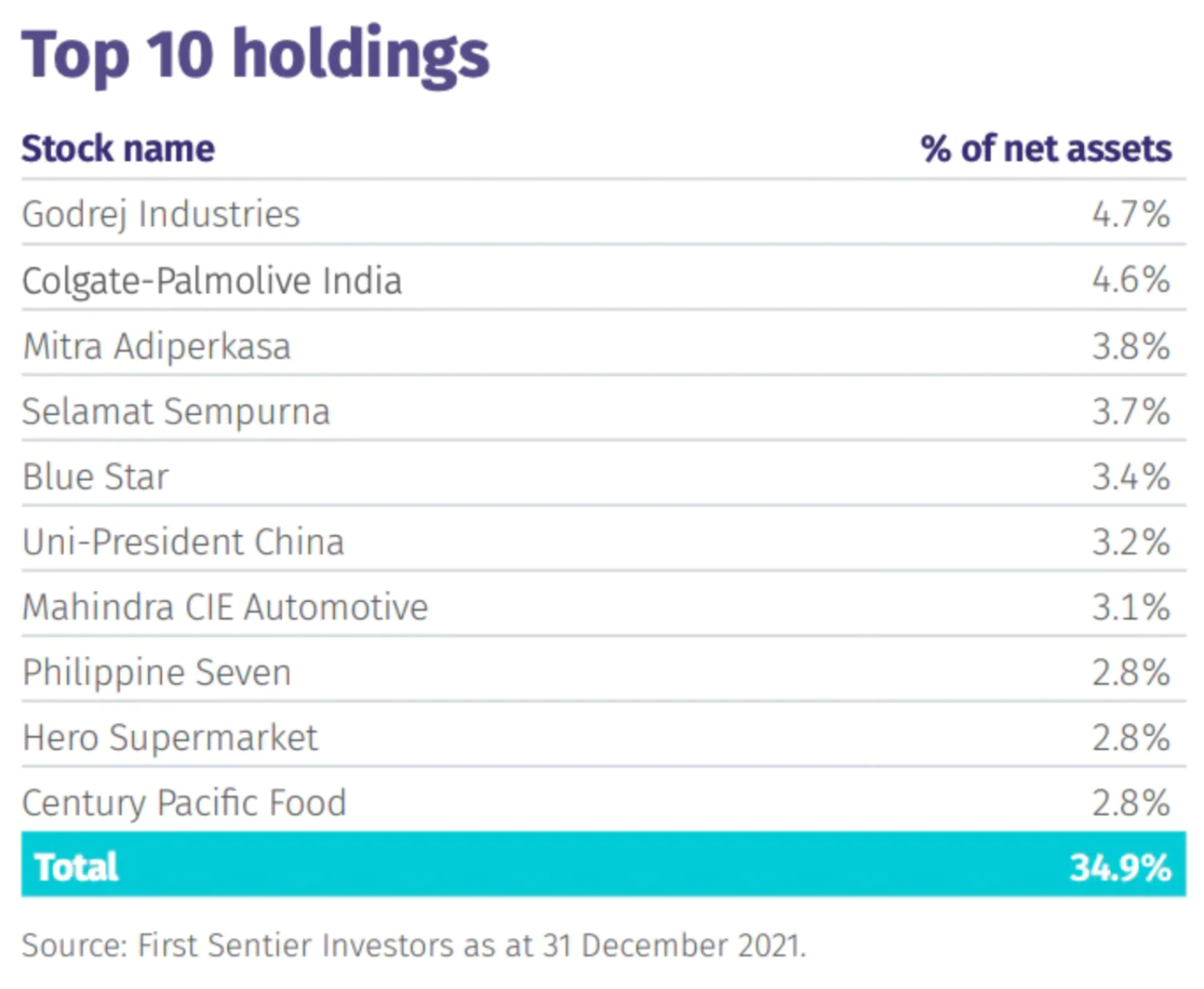 Top 10 holdings

| Stock name | % of net assets |
|---|---|
| Godrej Industries | 4.7% |
| Colgate-Palmolive India | 4.6% |
| Mitra Adiperkasa | 3.8% |
| Selamat Sempurna | 3.7% |
| Blue Star | 3.4% |
| Uni-President China | 3.2% |
| Mahindra CIE Automotive | 3.1% |
| Philippine Seven | 2.8% |
| Hero Supermarket | 2.8% |
| Century Pacific Food | 2.8% |
| Total | 34.9% |

Source: First Sentier Investors as at 31 December 2021.